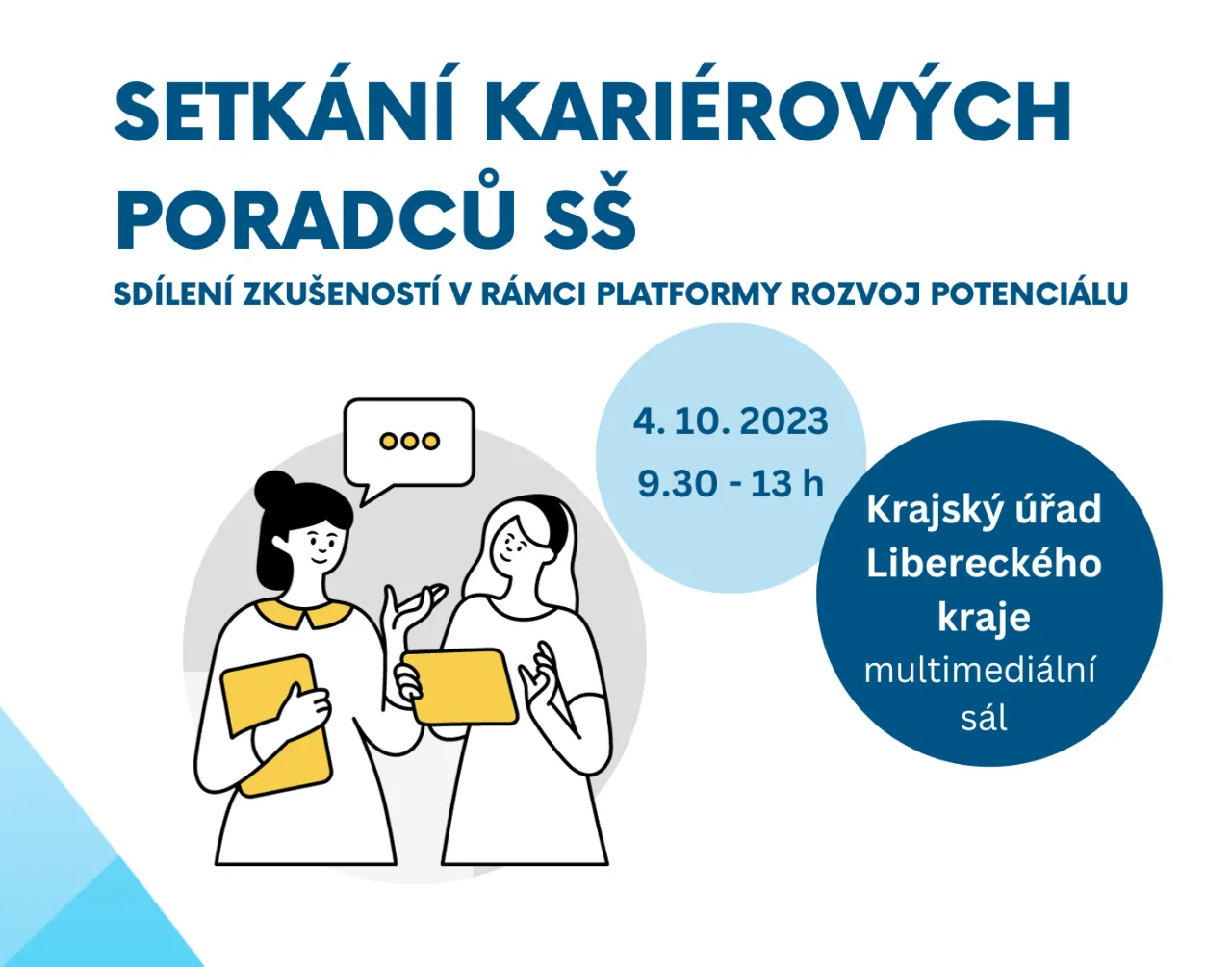 SETKÁNÍ KARIÉROVÝCH PORADCŮ SŠ

SDÍLENÍ ZKUŠENOSTÍ V RÁMCI PLATFORMY ROZVOJ POTENCIÁLU

4. 10. 2023
9.30 - 13 h

Krajský úřad Libereckého kraje
multimediální sál